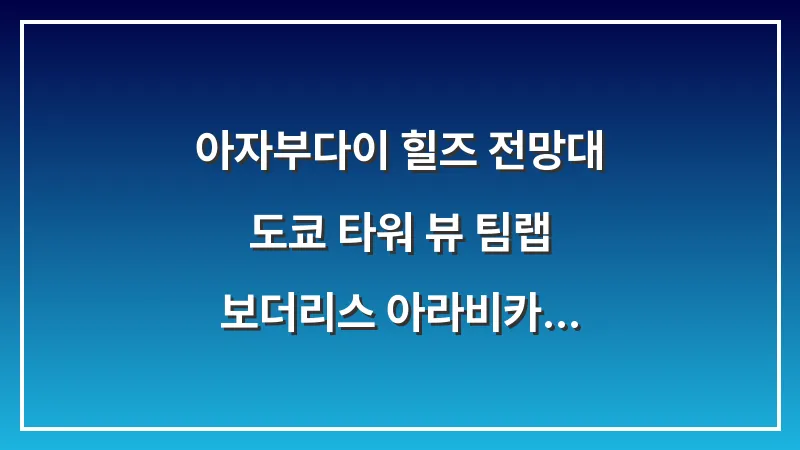 아자부다이 힐즈 전망대
도쿄 타워 뷰 팀랩
보더리스 아라비카...